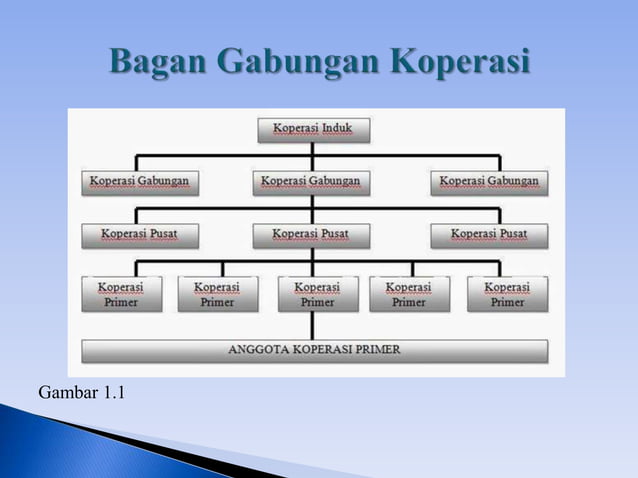 Bagan Gabungan Koperasi

Koperasi Induk

Koperasi Gabungan

Koperasi Gabungan

Koperasi Gabungan

Koperasi Pusat

Koperasi Pusat

Koperasi Pusat

Koperasi Primer

Koperasi Primer

Koperasi Primer

Koperasi Primer

Koperasi Primer

ANGGOTA KOPERASI PRIMER

Gambar 1.1